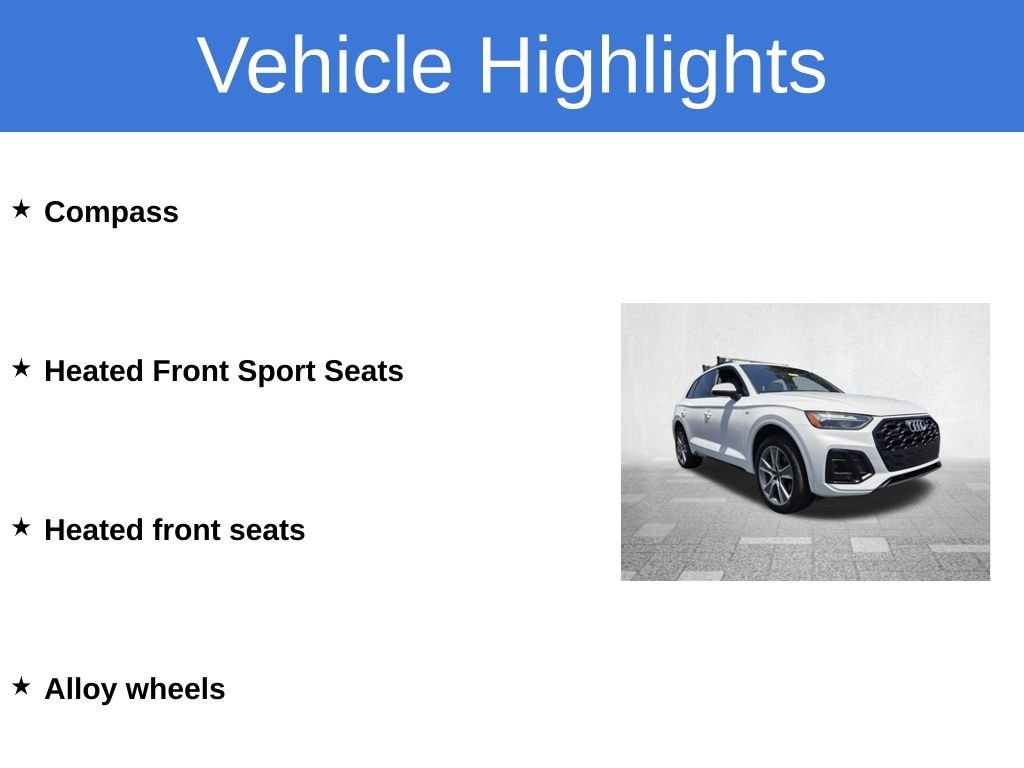 Vehicle Highlights

★ Compass

★ Heated Front Sport Seats

★ Heated front seats

★ Alloy wheels